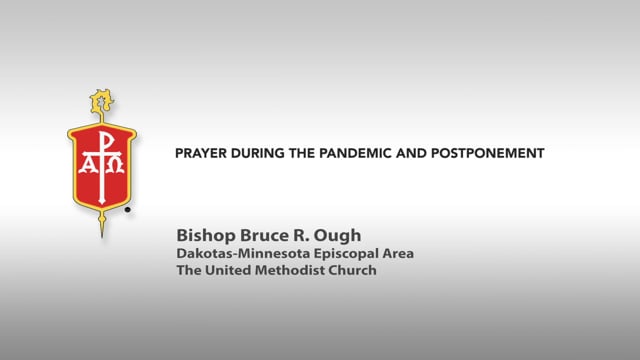 PRAYER DURING THE PANDEMIC AND POSTPONEMENT

Bishop Bruce R. Ough
Dakotas-Minnesota Episcopal Area
The United Methodist Church